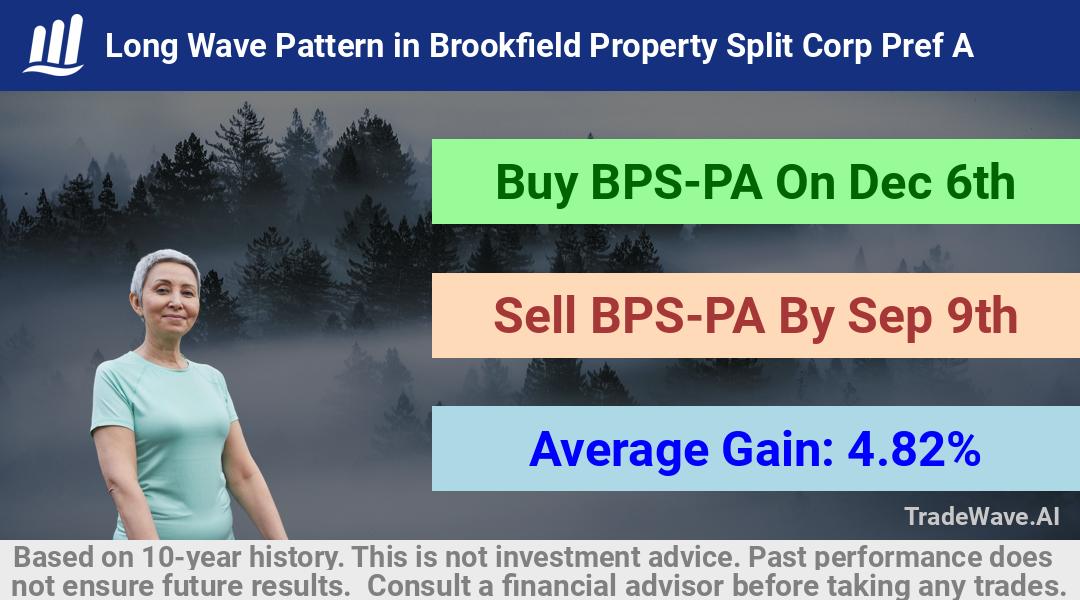 Long Wave Pattern in Brookfield Property Split Corp Pref A

Buy BPS-PA On Dec 6th

Sell BPS-PA By Sep 9th

Average Gain: 4.82%

TradeWave.AI

Based on 10-year history. This is not investment advice. Past performance does not ensure future results. Consult a financial advisor before taking any trades.